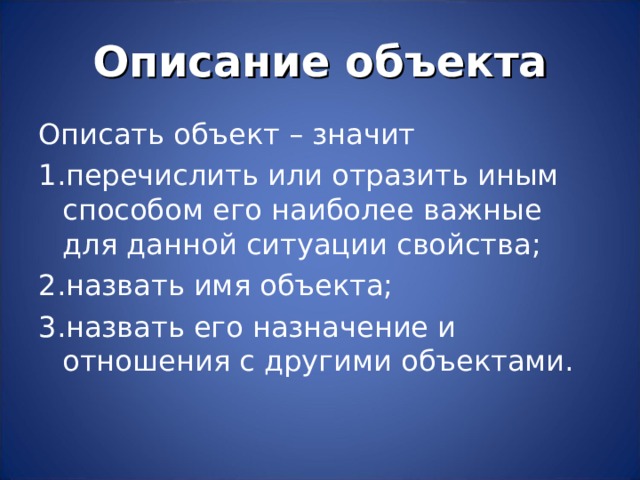 Описание объекта

Описать объект – значит

1.перечислить или отразить иным способом его наиболее важные для данной ситуации свойства;

2.назвать имя объекта;

3.назвать его назначение и отношения с другими объектами.